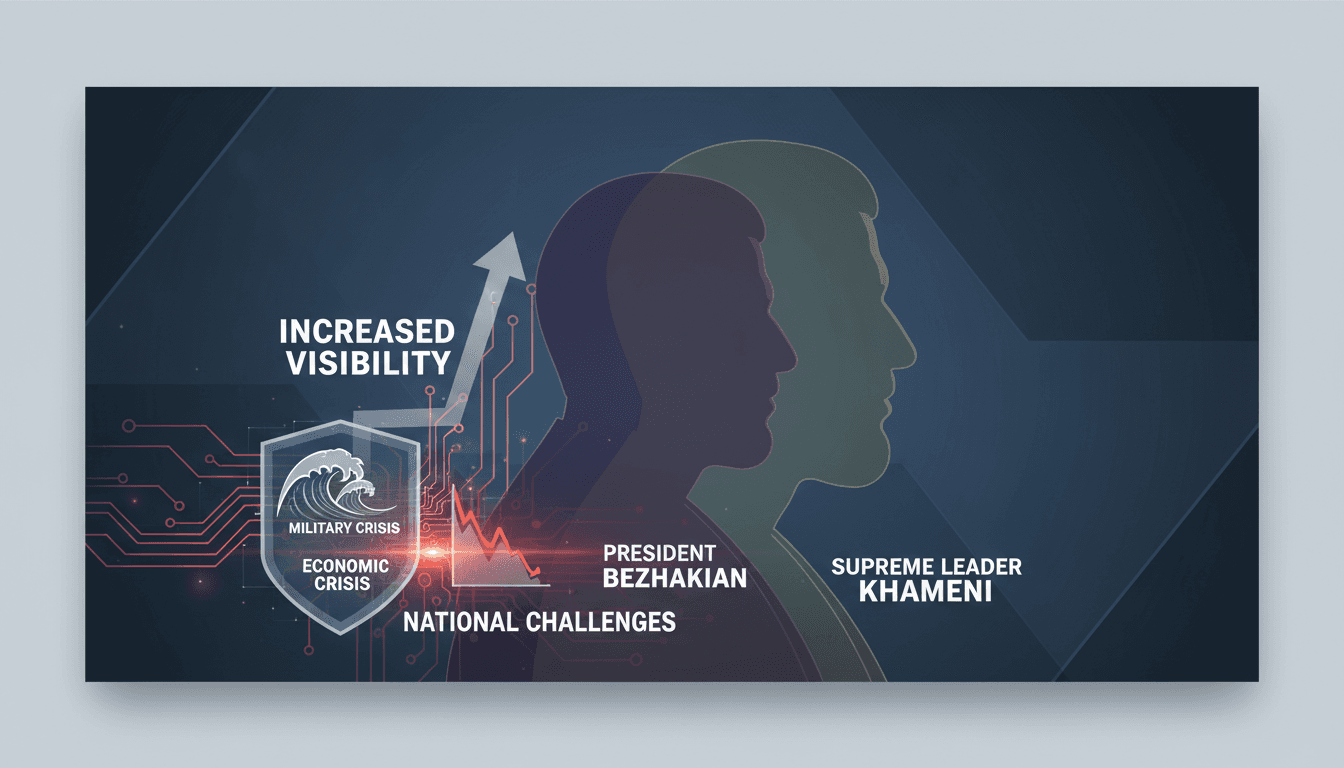 INCREASED VISIBILITY

MILITARY CRISIS

ECONOMIC CRISIS

NATIONAL CHALLENGES

PRESIDENT BEZHAKIAN

SUPREME LEADER KHAMENI